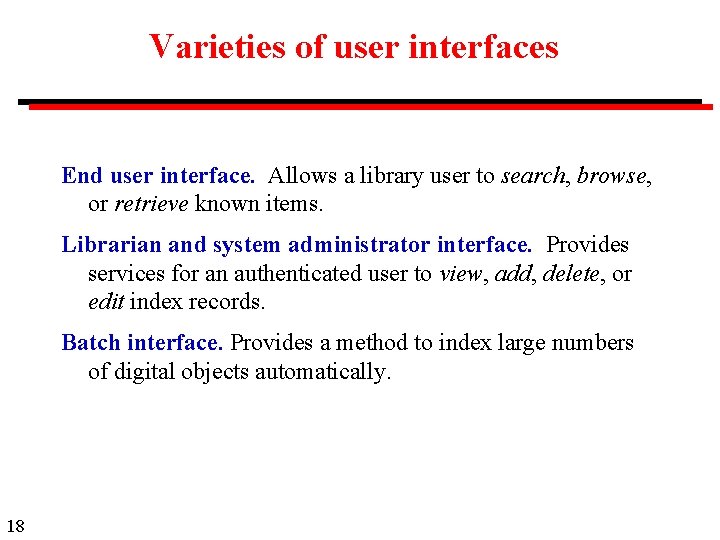 Varieties of user interfaces

End user interface. Allows a library user to search, browse, or retrieve known items.

Librarian and system administrator interface. Provides services for an authenticated user to view, add, delete, or edit index records.

Batch interface. Provides a method to index large numbers of digital objects automatically.

18